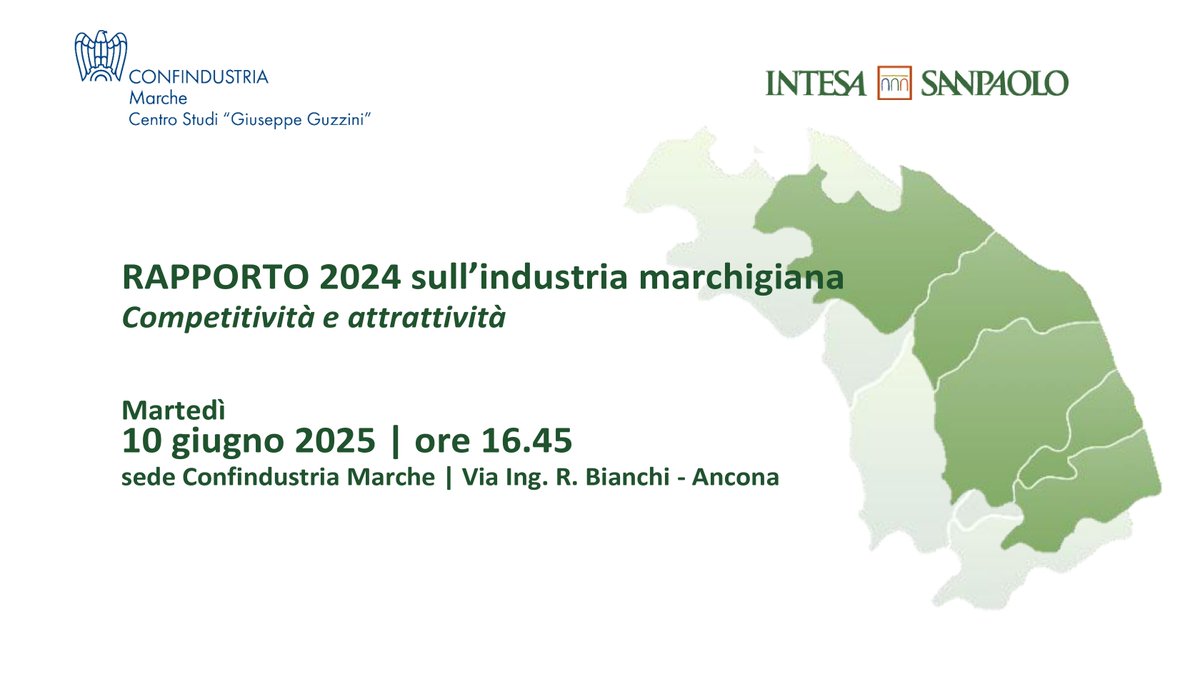 CONFINDUSTRIA
Marche
Centro Studi "Giuseppe Guzzini"

INTESA SANPAOLO

RAPPORTO 2024 sull'industria marchigiana
Competitività e attrattività

Martedì
10 giugno 2025 | ore 16.45
sede Confindustria Marche | Via Ing. R. Bianchi - Ancona